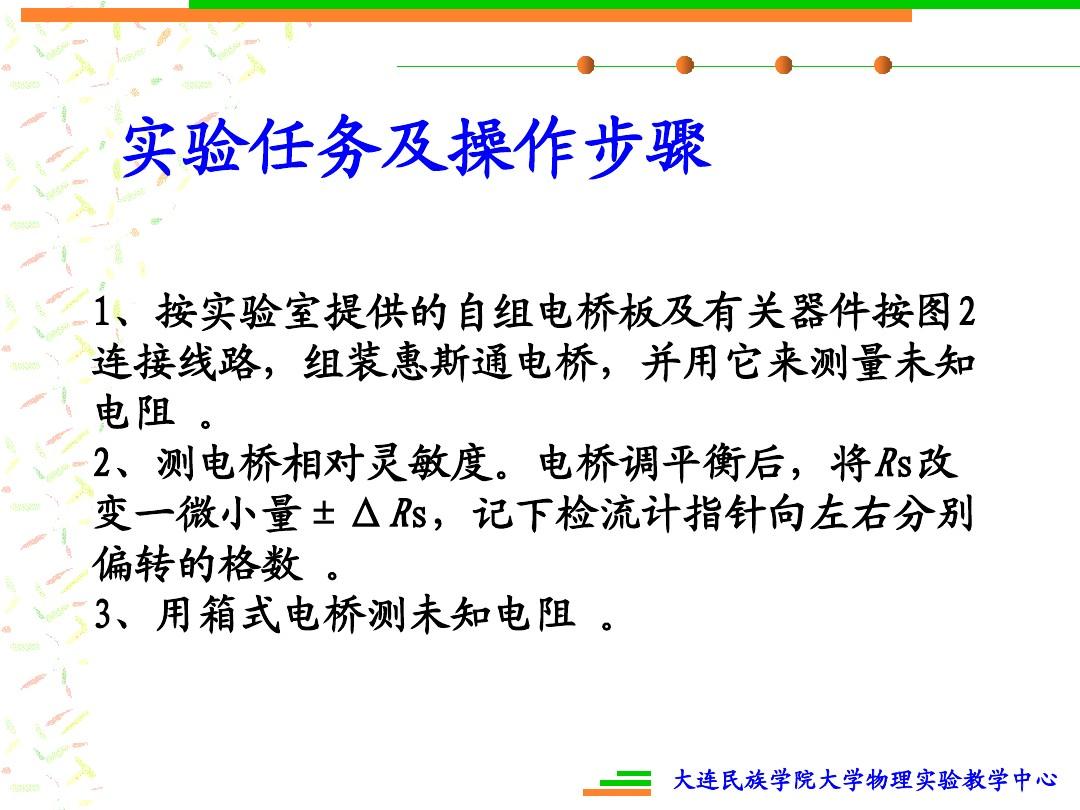 实验任务及操作步骤

1、按实验室提供的自组电桥板及有关器件按图2连接线路，组装惠斯通电桥，并用它来测量未知电阻 。
2、测电桥相对灵敏度。电桥调平衡后，将$R$s改变一微小量$\pm\Delta R$s，记下检流计指针向左右分别偏转的格数 。
3、用箱式电桥测未知电阻 。

大连民族学院大学物理实验教学中心